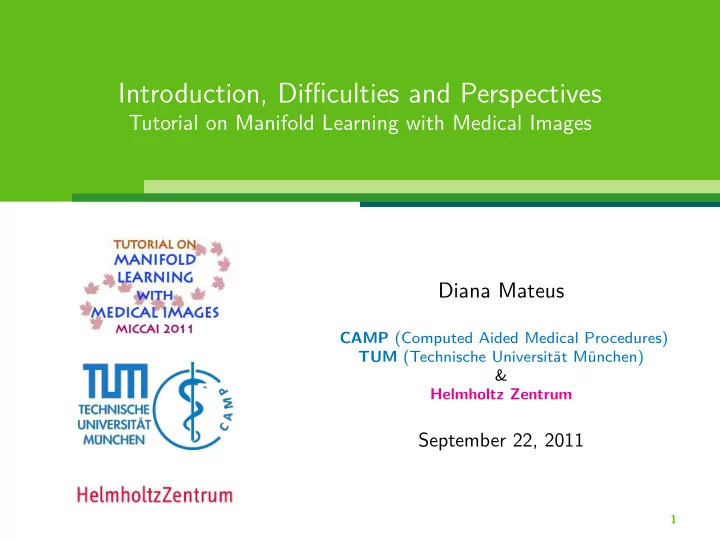 Introduction, Difficulties and Perspectives
Tutorial on Manifold Learning with Medical Images

TUTORIAL ON
MANIFOLD
LEARNING
WITH
MEDICAL IMAGES
MICCAI 2011

TUM
TECHNISCHE
UNIVERSITÄT
MÜNCHEN

CAMP

HelmholtzZentrum

Diana Mateus

CAMP (Computed Aided Medical Procedures)
TUM (Technische Universität München)
&
Helmholtz Zentrum

September 22, 2011

1